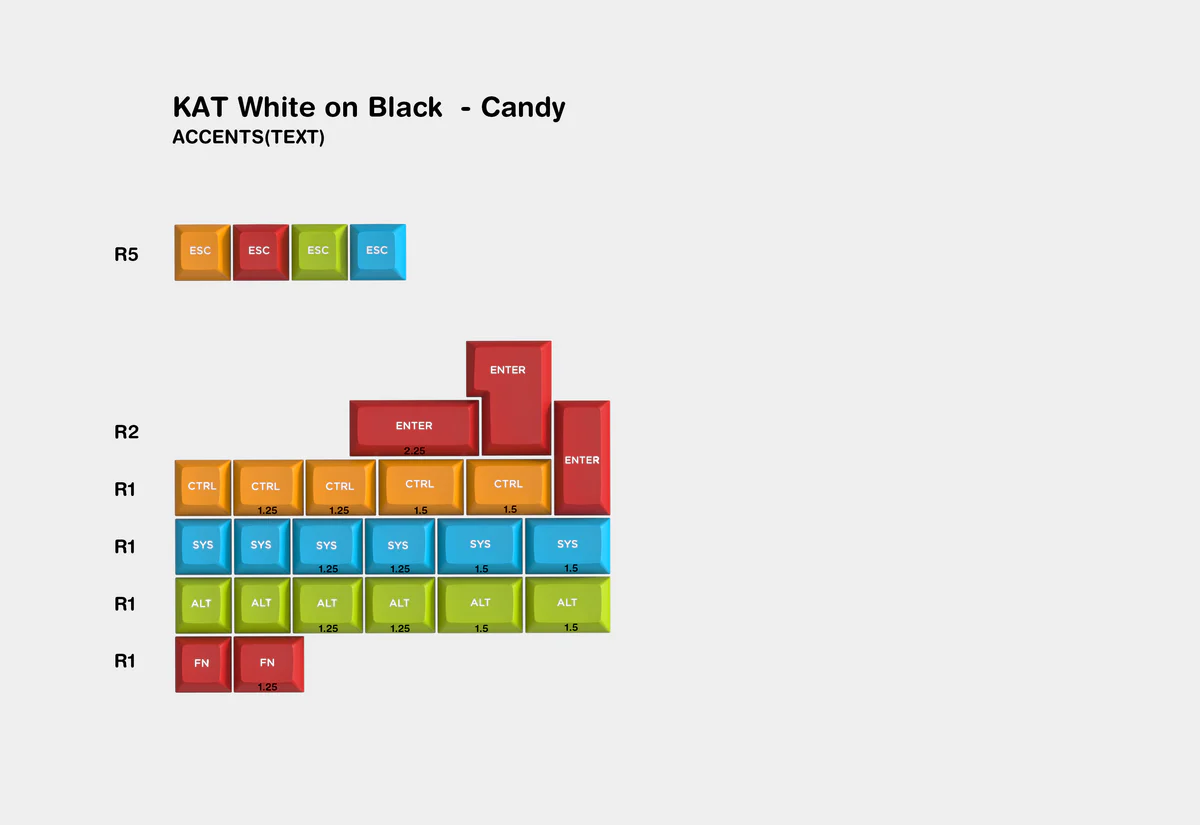 KAT White on Black  - Candy
ACCENTS(TEXT)

R5
ESC ESC ESC ESC

ENTER

R2
ENTER
2.25

ENTER

R1
CTRL
CTRL
1.25
CTRL
1.25
CTRL
1.5
CTRL
1.5

R1
SYS
SYS
SYS
1.25
SYS
1.25
SYS
1.5
SYS
1.5

R1
ALT
ALT
ALT
1.25
ALT
1.25
ALT
1.5
ALT
1.5

R1
FN
FN
1.25